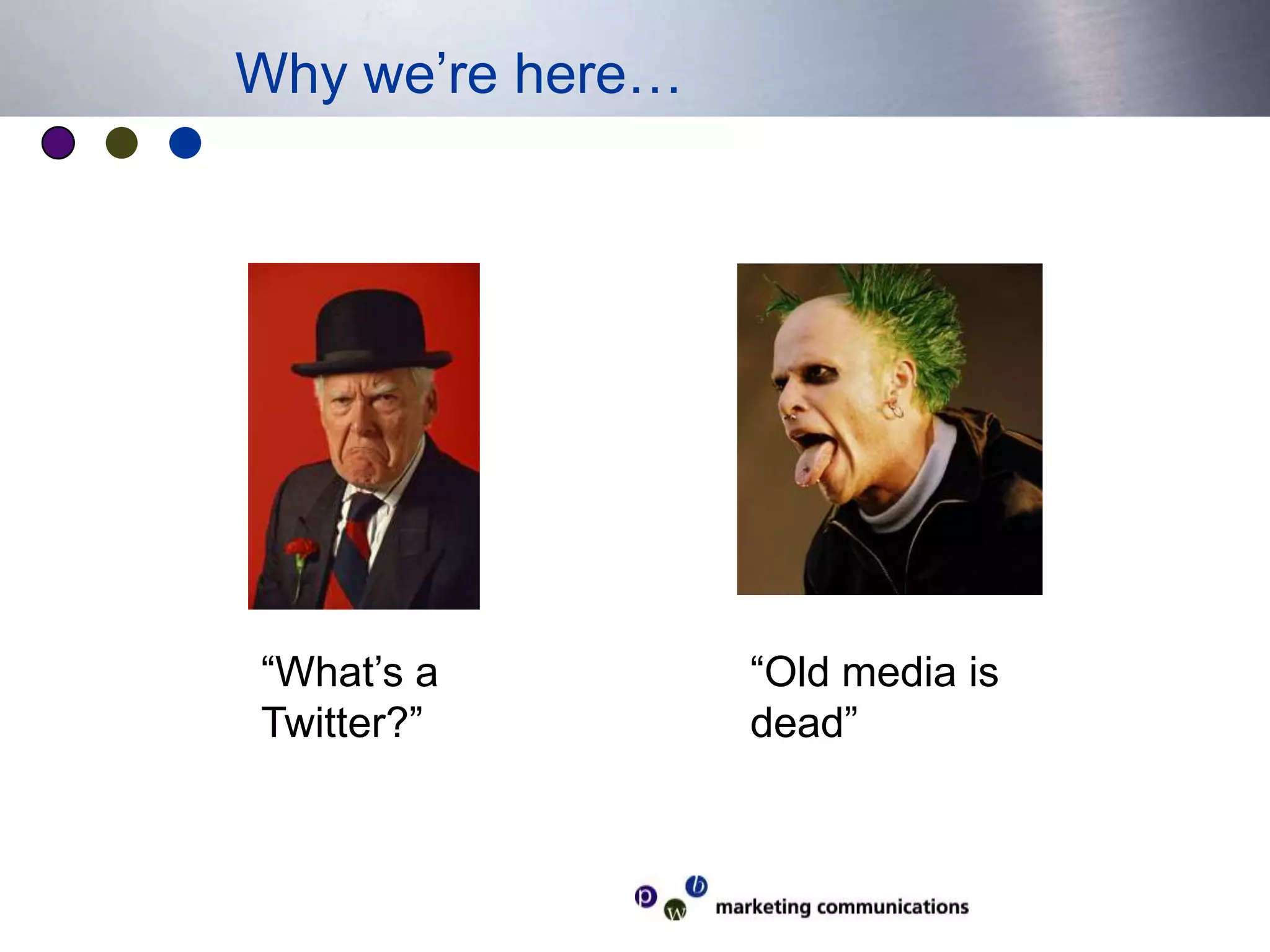 Why we’re here…

“What’s a Twitter?”

“Old media is dead”

p w b marketing communications